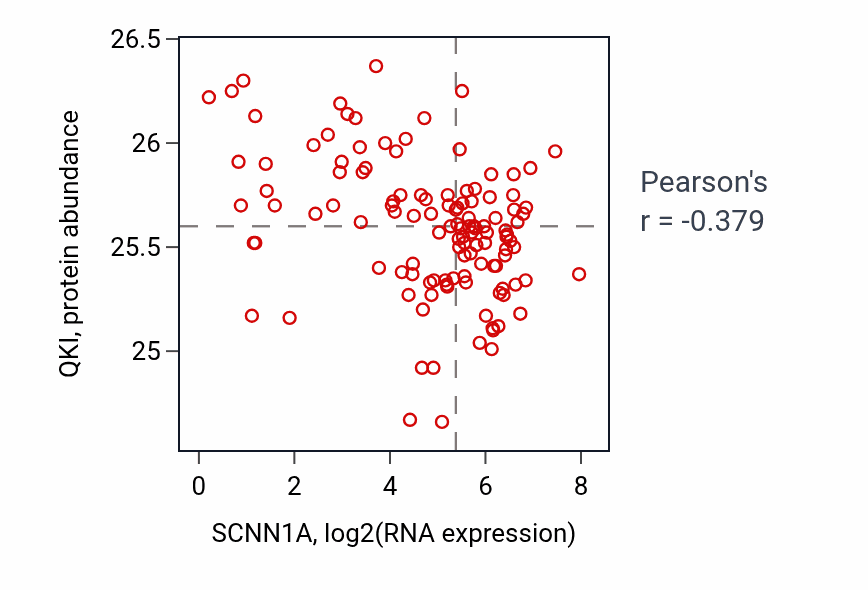 26.5
26
25.5
25
QKI, protein abundance
0
2
4
6
8
SCNN1A, log2(RNA expression)
Pearson's
r = -0.379